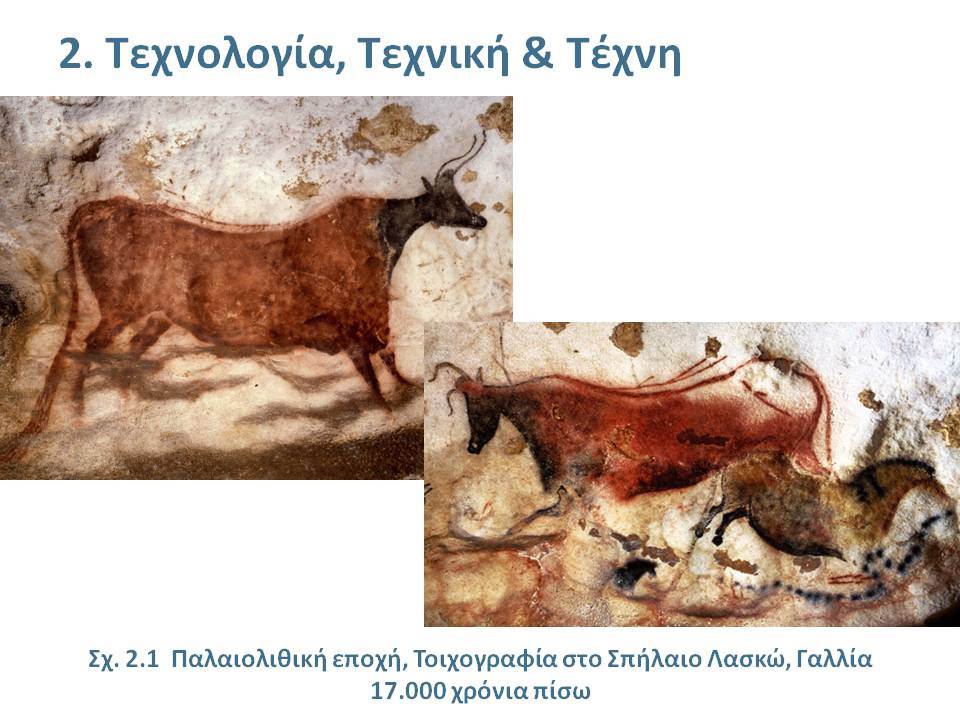 2. Τεχνολογία, Τεχνική & Τέχνη

Σχ. 2.1 Παλαιολιθική εποχή, Τοιχογραφία στο Σπήλαιο Λασκώ, Γαλλία 17.000 χρόνια πίσω